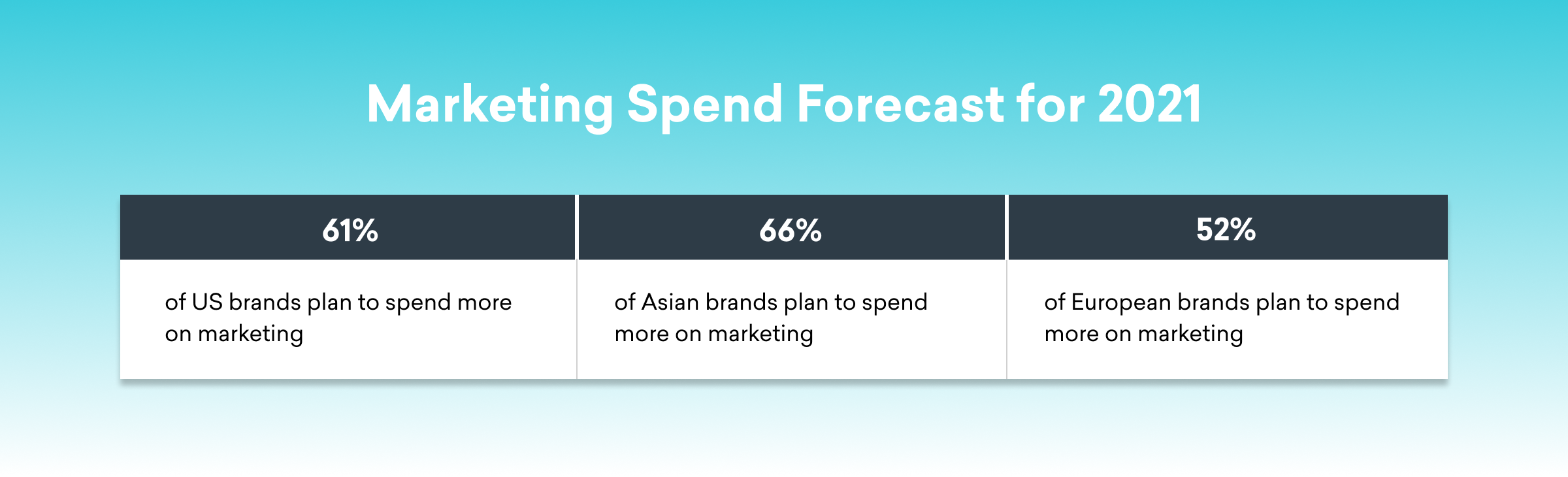 Marketing Spend Forecast for 2021

| 61% | 66% | 52% |
|---|---|---|
| of US brands plan to spend more on marketing | of Asian brands plan to spend more on marketing | of European brands plan to spend more on marketing |